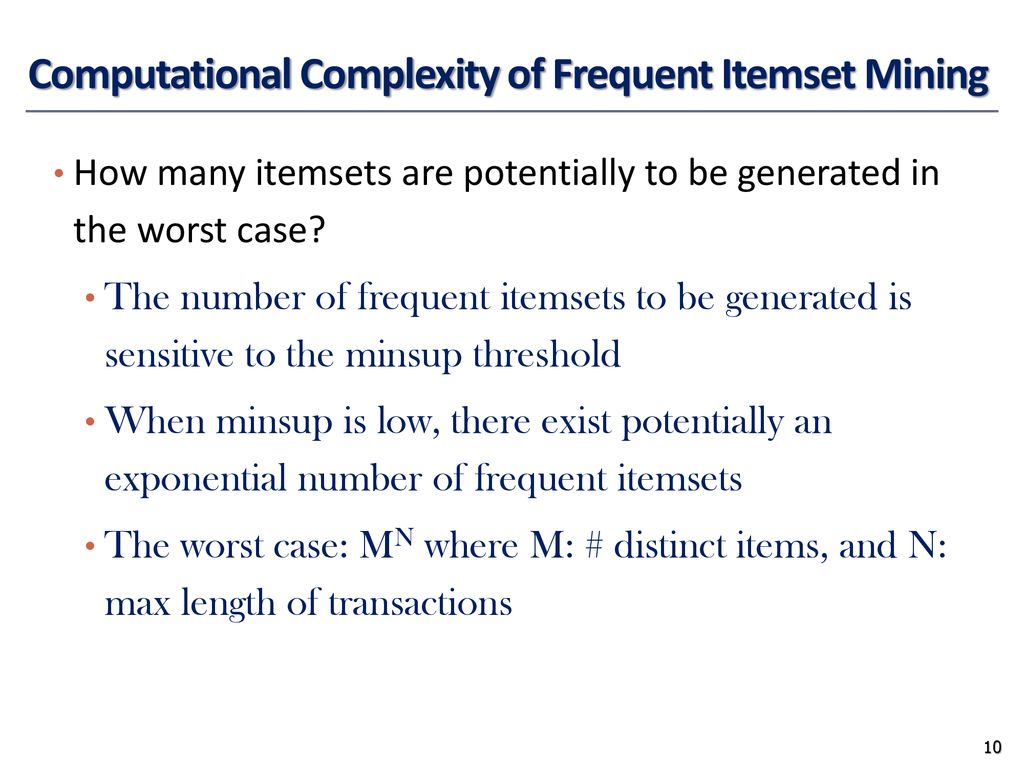 Computational Complexity of Frequent Itemset Mining

• How many itemsets are potentially to be generated in the worst case?

• The number of frequent itemsets to be generated is sensitive to the minsup threshold

• When minsup is low, there exist potentially an exponential number of frequent itemsets

• The worst case: $M^N$ where M: # distinct items, and N: max length of transactions

10